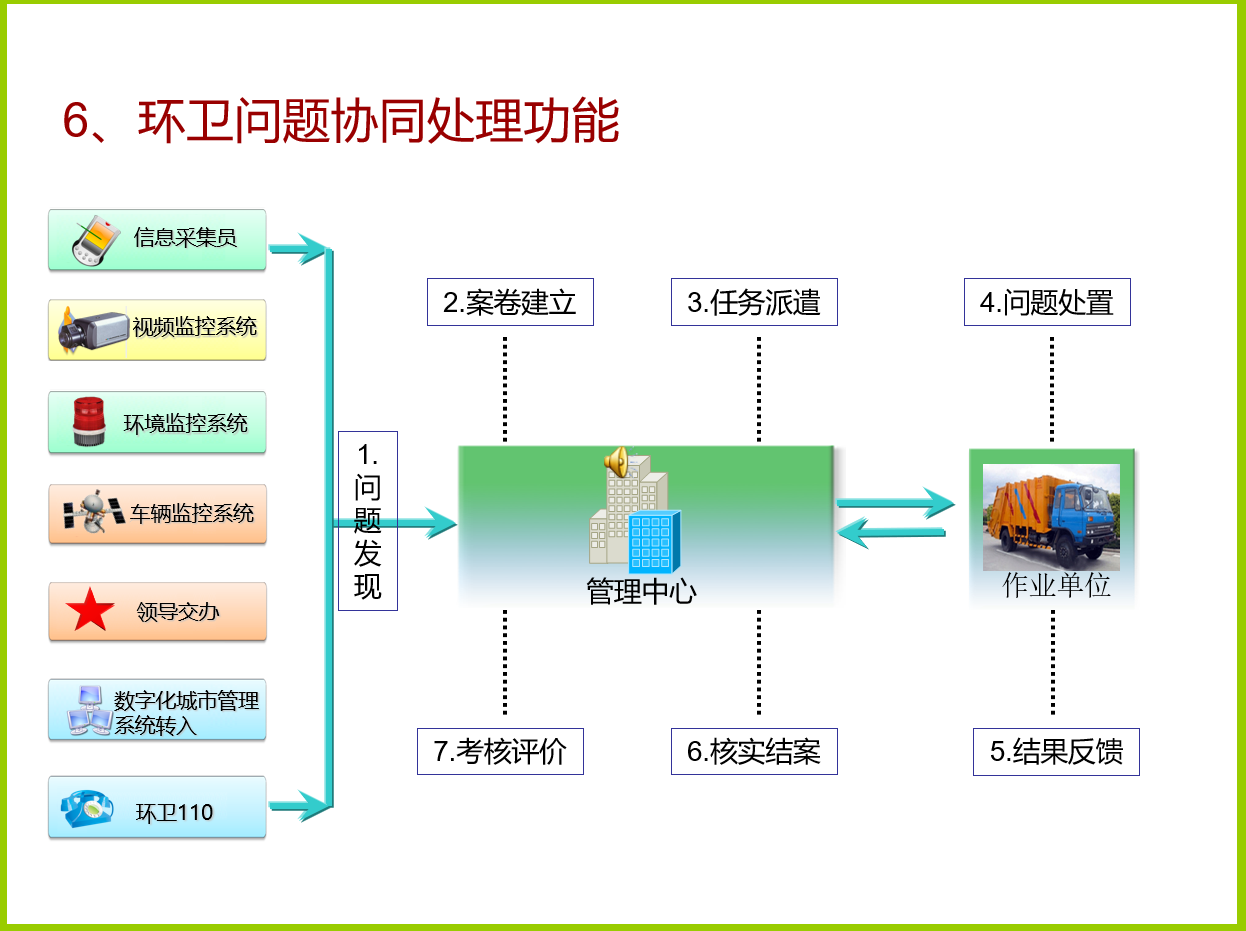 6、环卫问题协同处理功能

信息采集员

视频监控系统

环境监控系统

车辆监控系统

领导交办

数字化城市管理系统转入

环卫110

1.问题发现

2.案卷建立

3.任务派遣

4.问题处置

管理中心

作业单位

7.考核评价

6.核实结案

5.结果反馈